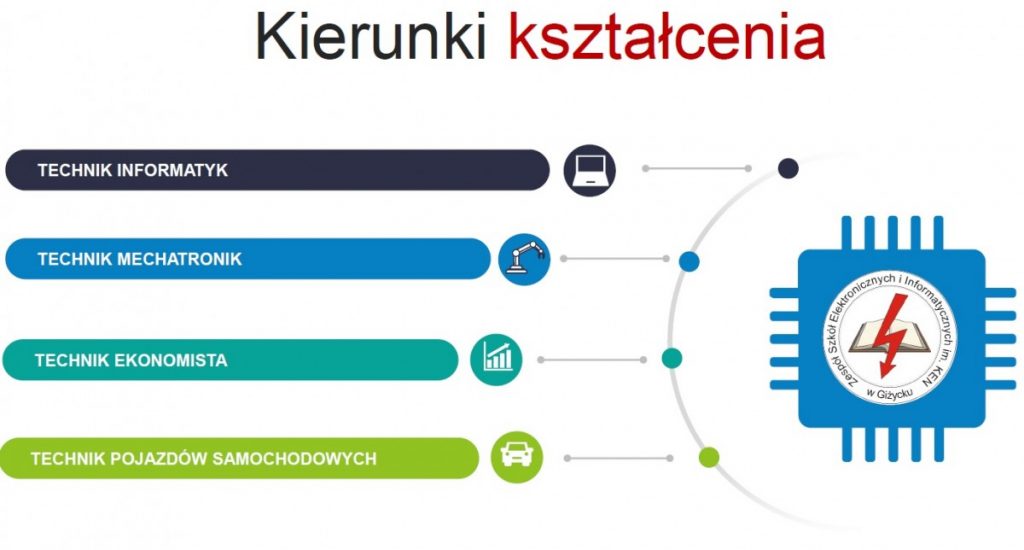 Kierunki kształcenia

TECHNIK INFORMATYK

TECHNIK MECHATRONIK

TECHNIK EKONOMISTA

TECHNIK POJAZDÓW SAMOCHODOWYCH

Zespół Szkół Elektronicznych i Informatycznych im. KEN w Giżycku